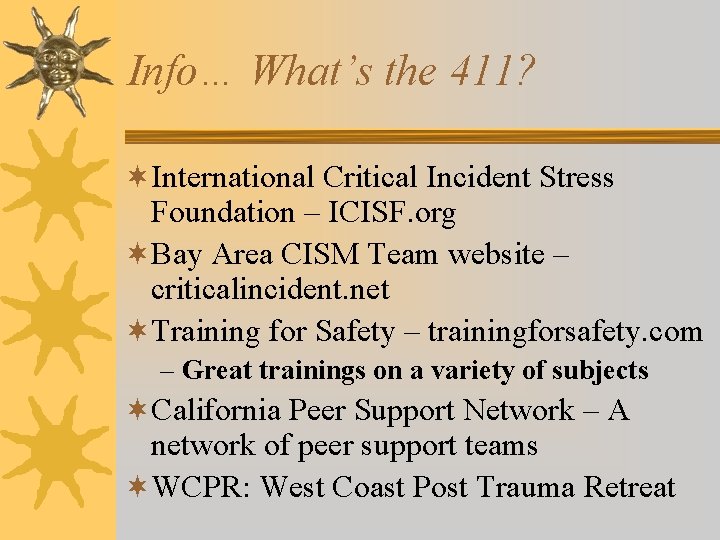 Info… What's the 411?

International Critical Incident Stress Foundation – ICISF.org

Bay Area CISM Team website – criticalincident.net

Training for Safety – trainingforsafety.com

– Great trainings on a variety of subjects

California Peer Support Network – A network of peer support teams

WCPR: West Coast Post Trauma Retreat